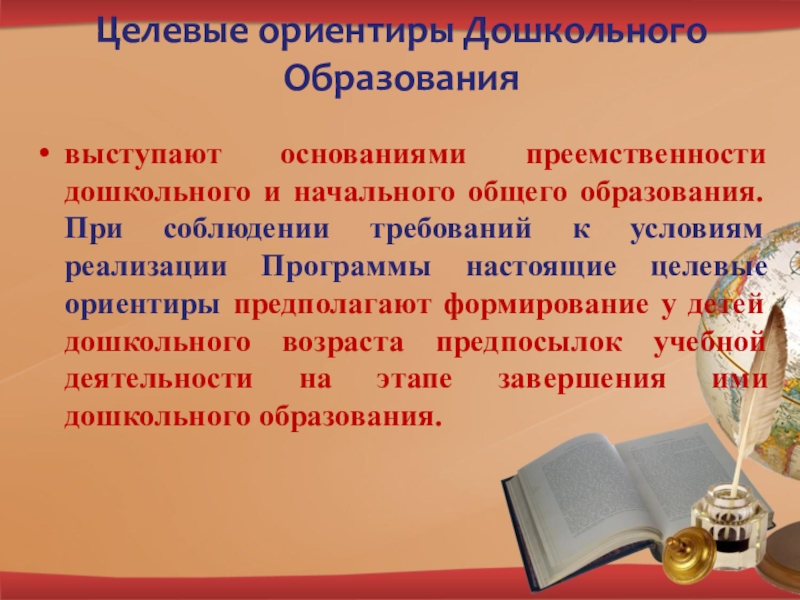 Целевые ориентиры Дошкольного Образования

• выступают основаниями преемственности дошкольного и начального общего образования. При соблюдении требований к условиям реализации Программы настоящие целевые ориентиры предполагают формирование у детей дошкольного возраста предпосылок учебной деятельности на этапе завершения ими дошкольного образования.